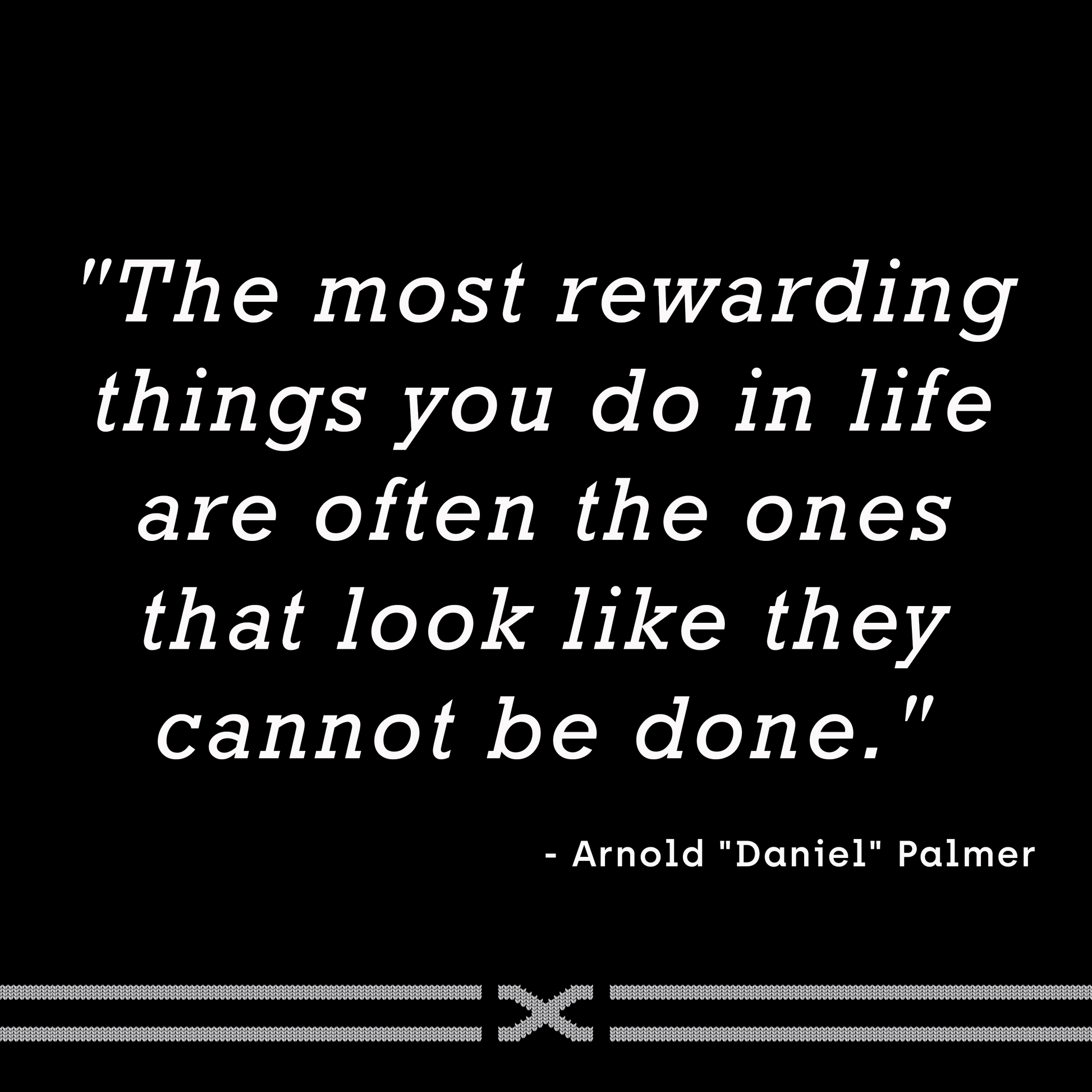 "The most rewarding things you do in life are often the ones that look like they cannot be done."

- Arnold "Daniel" Palmer